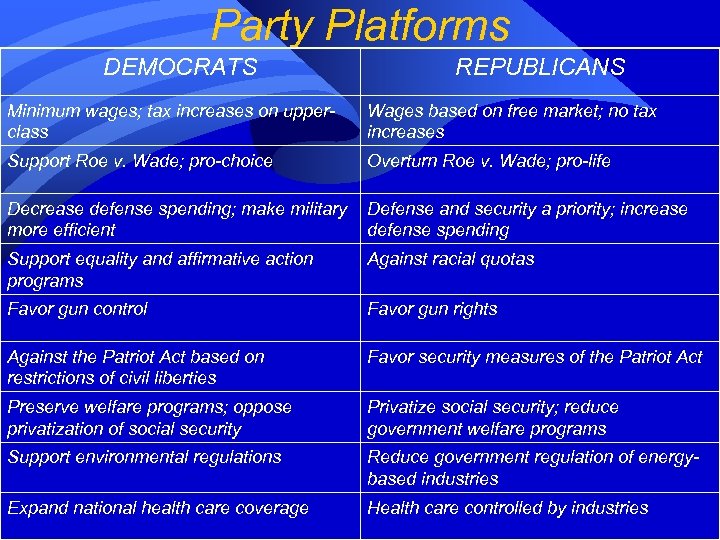 Party Platforms

| DEMOCRATS | REPUBLICANS |
|---|---|
| Minimum wages; tax increases on upper-class | Wages based on free market; no tax increases |
| Support Roe v. Wade; pro-choice | Overturn Roe v. Wade; pro-life |
| Decrease defense spending; make military more efficient | Defense and security a priority; increase defense spending |
| Support equality and affirmative action programs | Against racial quotas |
| Favor gun control | Favor gun rights |
| Against the Patriot Act based on restrictions of civil liberties | Favor security measures of the Patriot Act |
| Preserve welfare programs; oppose privatization of social security | Privatize social security; reduce government welfare programs |
| Support environmental regulations | Reduce government regulation of energy-based industries |
| Expand national health care coverage | Health care controlled by industries |